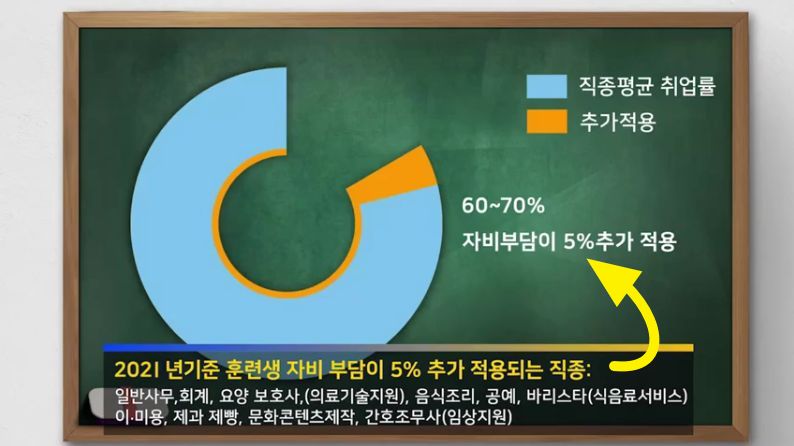 직종평균 취업률
추가적용

60~70%
자비부담이 5%추가 적용

2021 년기준 훈련생 자비 부담이 5% 추가 적용되는 직종:
일반사무,회계, 요양 보호사,(의료기술지원), 음식조리, 공예, 바리스타(식음료서비스)
이·미용, 제과 제빵, 문화콘텐츠제작, 간호조무사(임상지원)